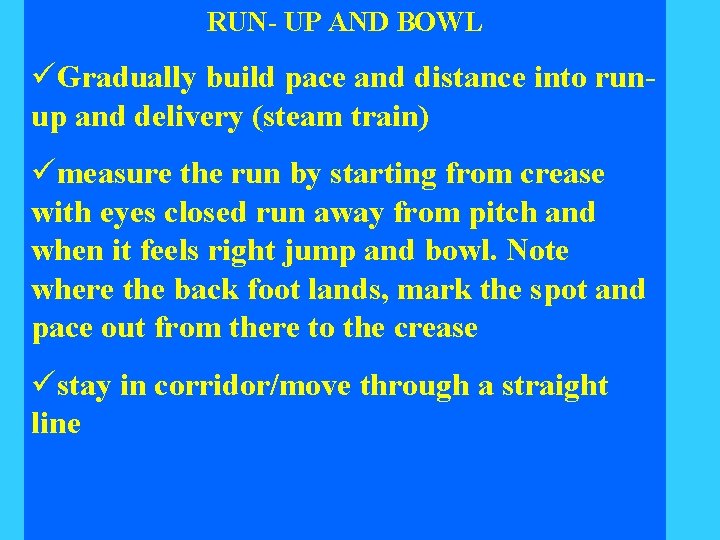 RUN- UP AND BOWL

✓Gradually build pace and distance into run-up and delivery (steam train)

✓measure the run by starting from crease with eyes closed run away from pitch and when it feels right jump and bowl. Note where the back foot lands, mark the spot and pace out from there to the crease

✓stay in corridor/move through a straight line